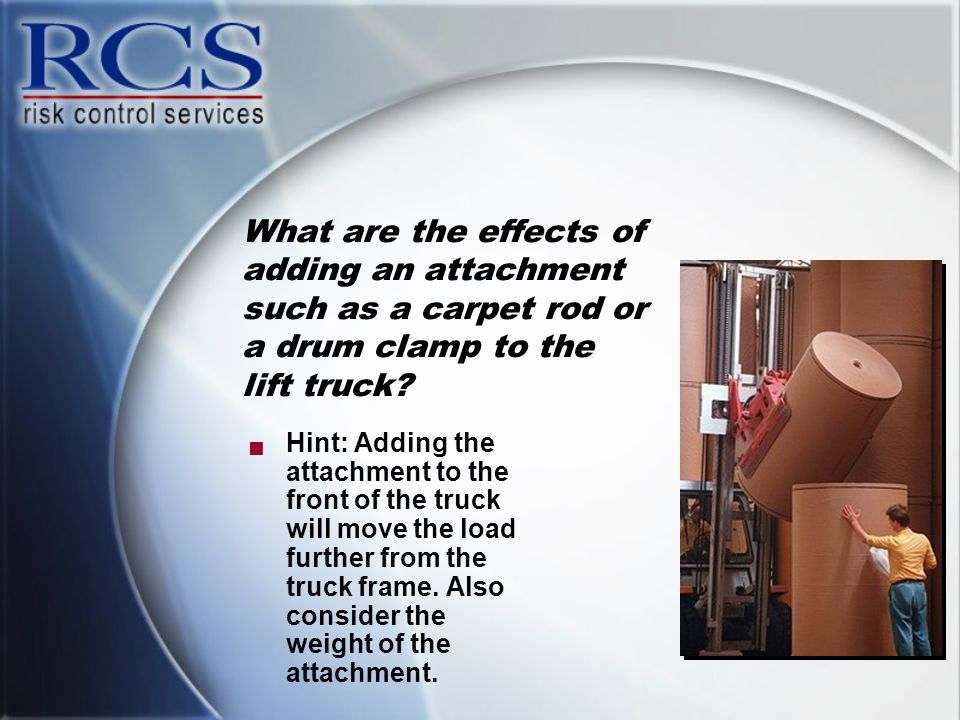 RCS
risk control services

What are the effects of adding an attachment such as a carpet rod or a drum clamp to the lift truck?

Hint: Adding the attachment to the front of the truck will move the load further from the truck frame. Also consider the weight of the attachment.